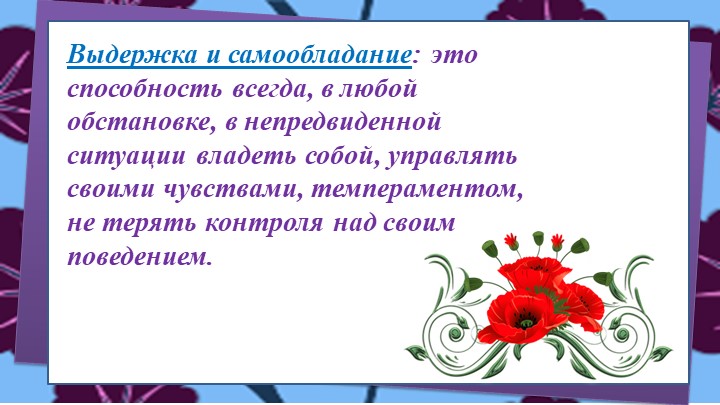 Выдержка и самообладание: это способность всегда, в любой обстановке, в непредвиденной ситуации владеть собой, управлять своими чувствами, темпераментом, не терять контроля над своим поведением.